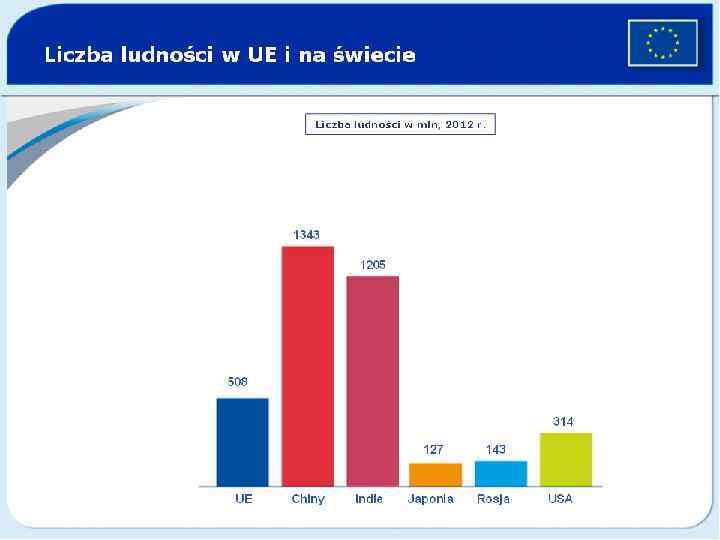 Liczba ludności w UE i na świecie

Liczba ludności w mln, 2012 r.

508
1343
1205
127
143
314

UE
Chiny
Indie
Japonia
Rosja
USA